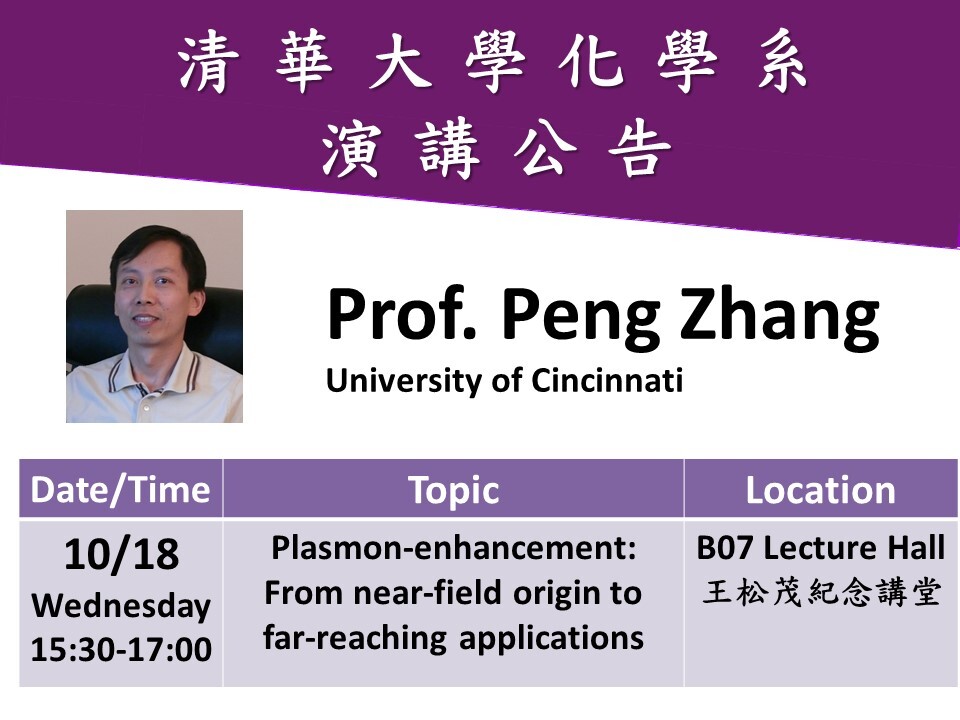 清華大學化學系
演講公告

Prof. Peng Zhang
University of Cincinnati

| Date/Time | Topic | Location |
|---|---|---|
| 10/18 Wednesday 15:30-17:00 | Plasmon-enhancement: From near-field origin to far-reaching applications | B07 Lecture Hall 王松茂紀念講堂 |